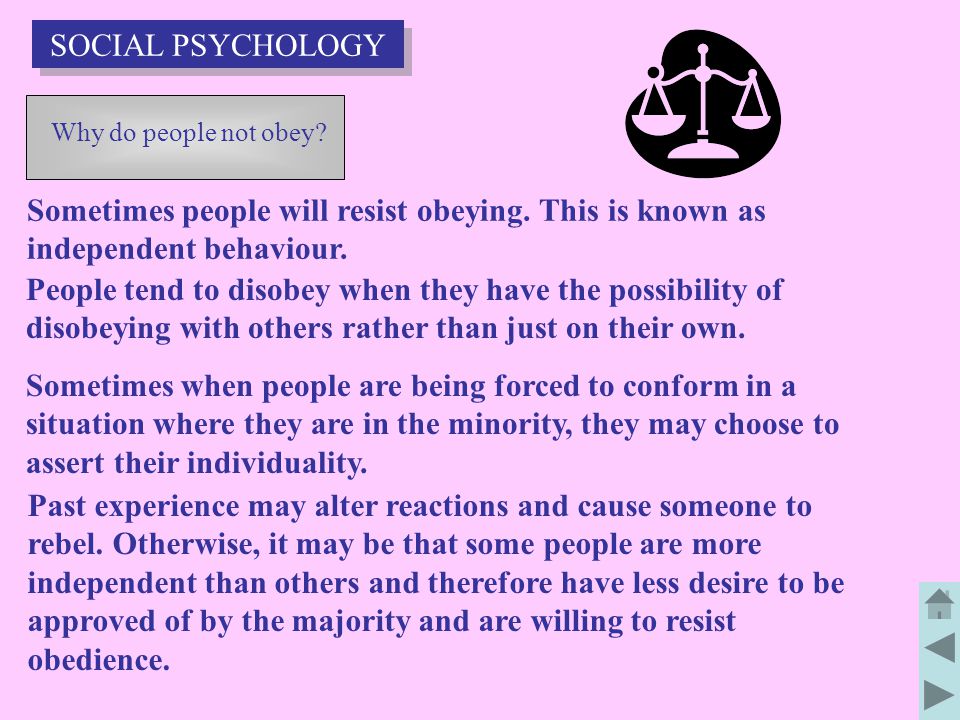 SOCIAL PSYCHOLOGY

Why do people not obey?

Sometimes people will resist obeying. This is known as independent behaviour.

People tend to disobey when they have the possibility of disobeying with others rather than just on their own.

Sometimes when people are being forced to conform in a situation where they are in the minority, they may choose to assert their individuality.

Past experience may alter reactions and cause someone to rebel. Otherwise, it may be that some people are more independent than others and therefore have less desire to be approved of by the majority and are willing to resist obedience.